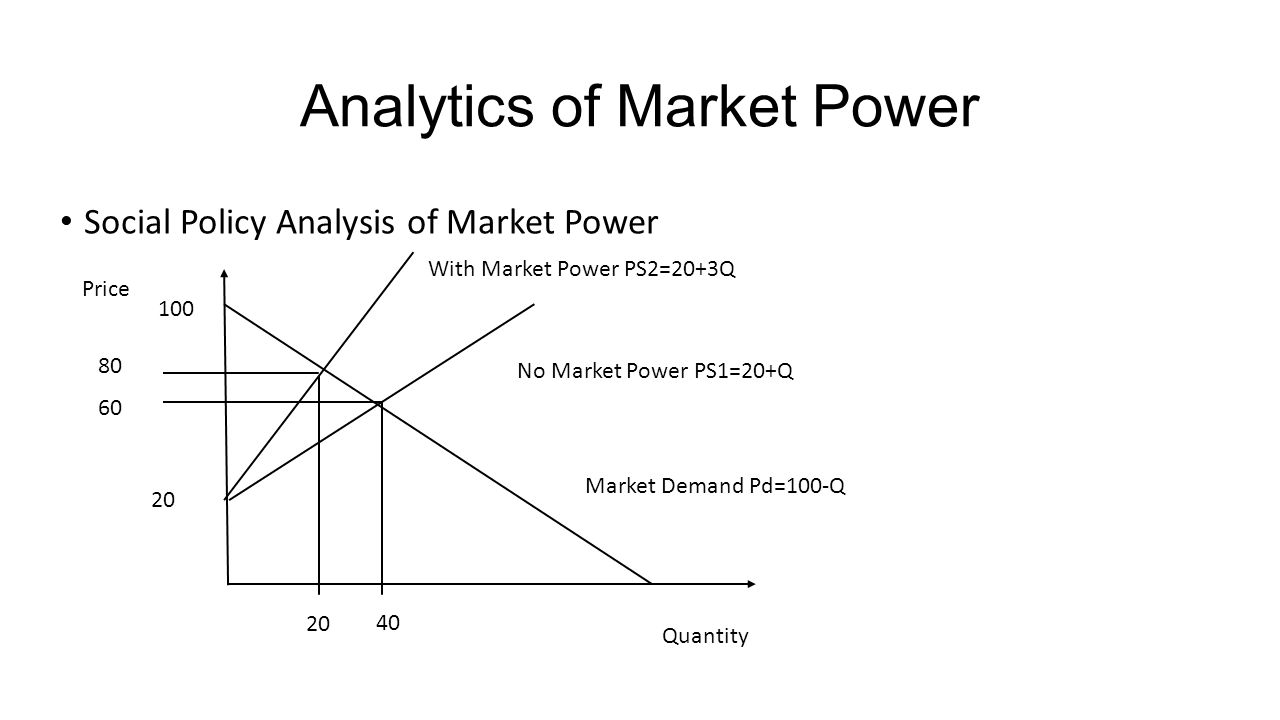 Analytics of Market Power

• Social Policy Analysis of Market Power

With Market Power PS2=20+3Q

Price

100

80

No Market Power PS1=20+Q

60

Market Demand Pd=100-Q

20

20

40

Quantity